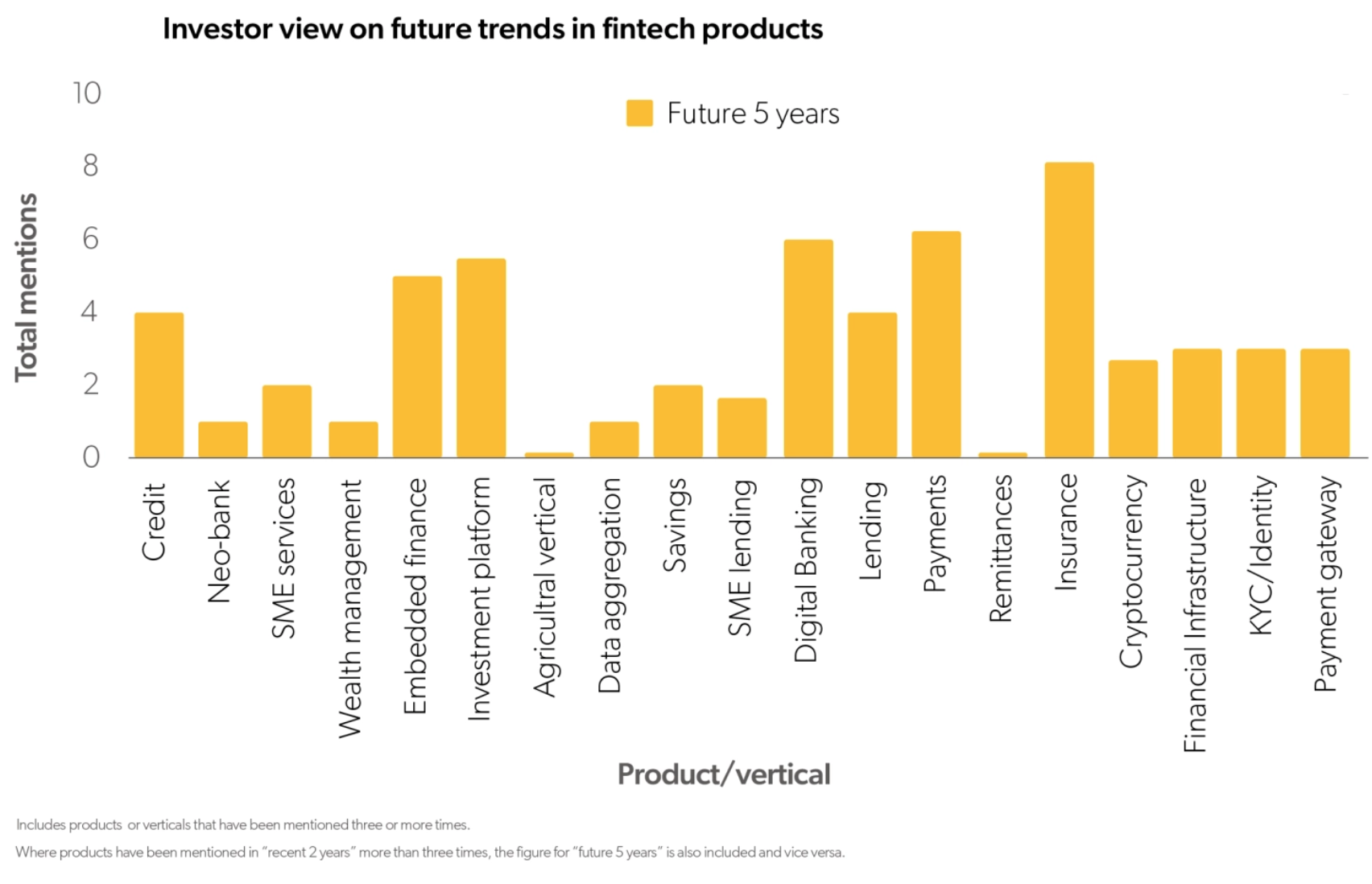 Investor view on future trends in fintech products

Future 5 years

Total mentions

10
8
6
4
2
0

Credit
Neo-bank
SME services
Wealth management
Embedded finance
Investment platform
Agricultral vertical
Data aggregation
Savings
SME lending
Digital Banking
Lending
Payments
Remittances
Insurance
Cryptocurrency
Financial Infrastructure
KYC/Identity
Payment gateway

Product/vertical

Includes products or verticals that have been mentioned three or more times.

Where products have been mentioned in "recent 2 years" more than three times, the figure for "future 5 years" is also included and vice versa.